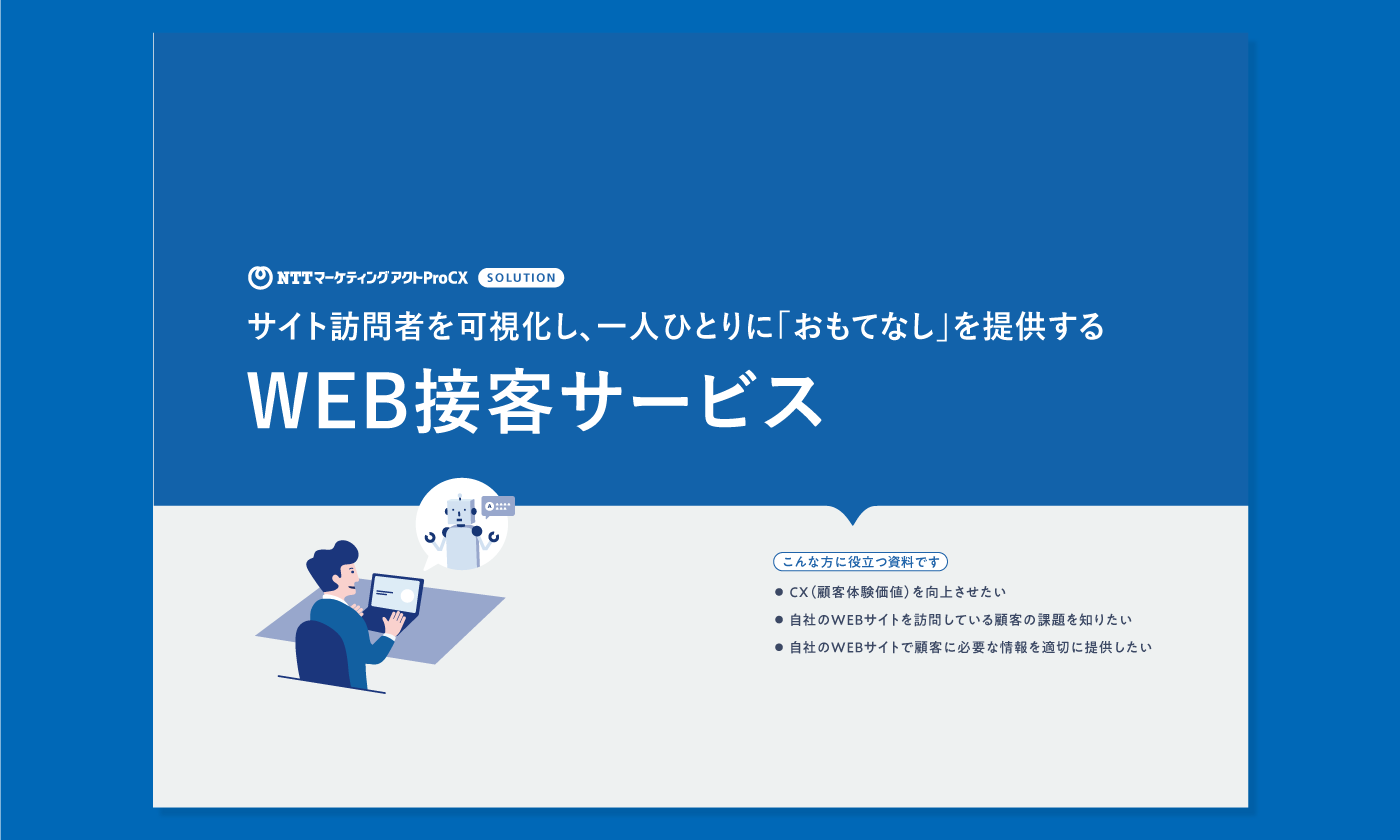 NTTマーケティングアクトProCX SOLUTION

サイト訪問者を可視化し、一人ひとりに「おもてなし」を提供する

WEB接客サービス

こんな方に役立つ資料です

● CX(顧客体験価値)を向上させたい

● 自社のWEBサイトを訪問している顧客の課題を知りたい

● 自社のWEBサイトで顧客に必要な情報を適切に提供したい